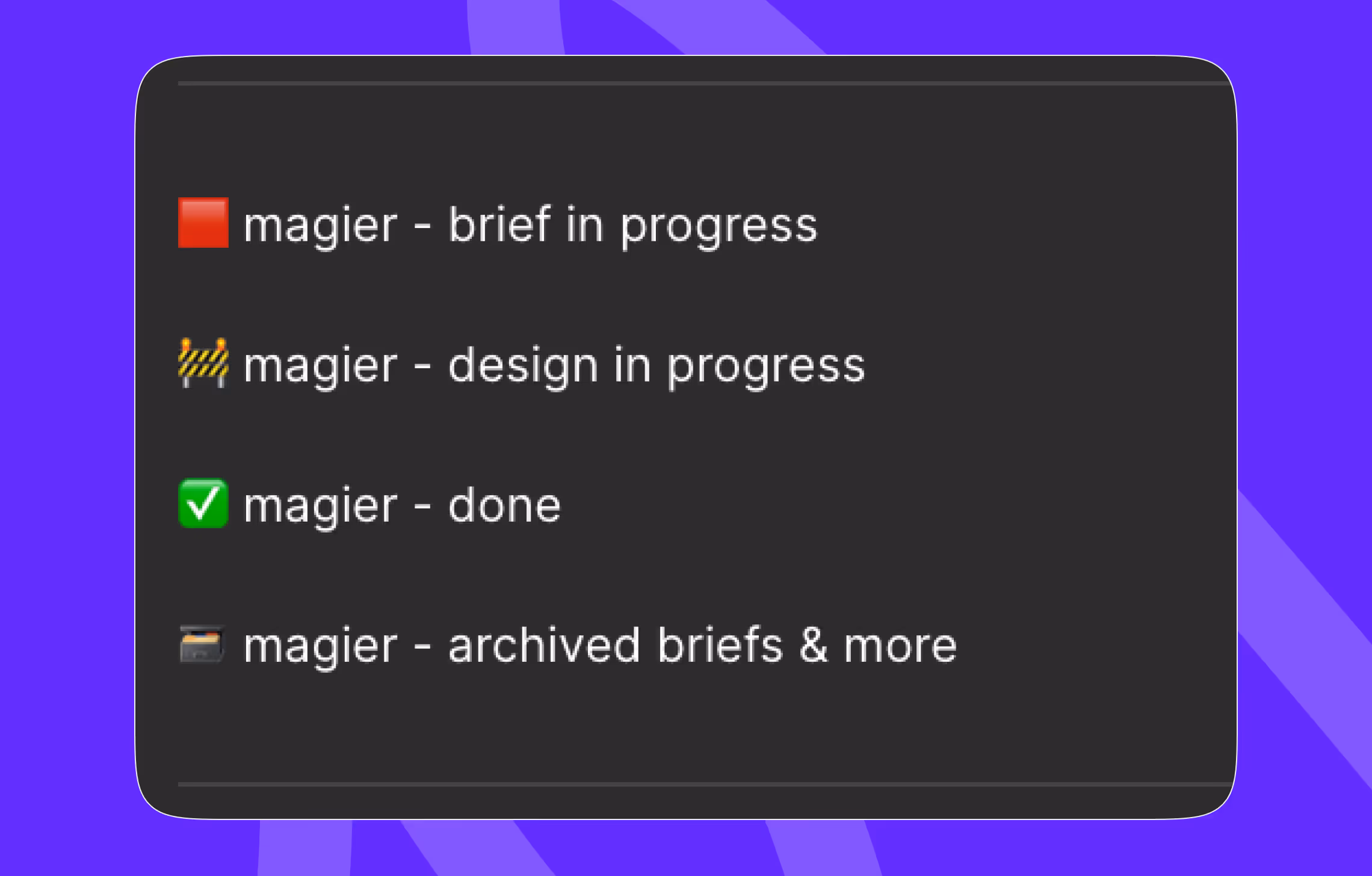 🟥 magier - brief in progress

🚧 magier - design in progress

✅ magier - done

🗃️ magier - archived briefs & more